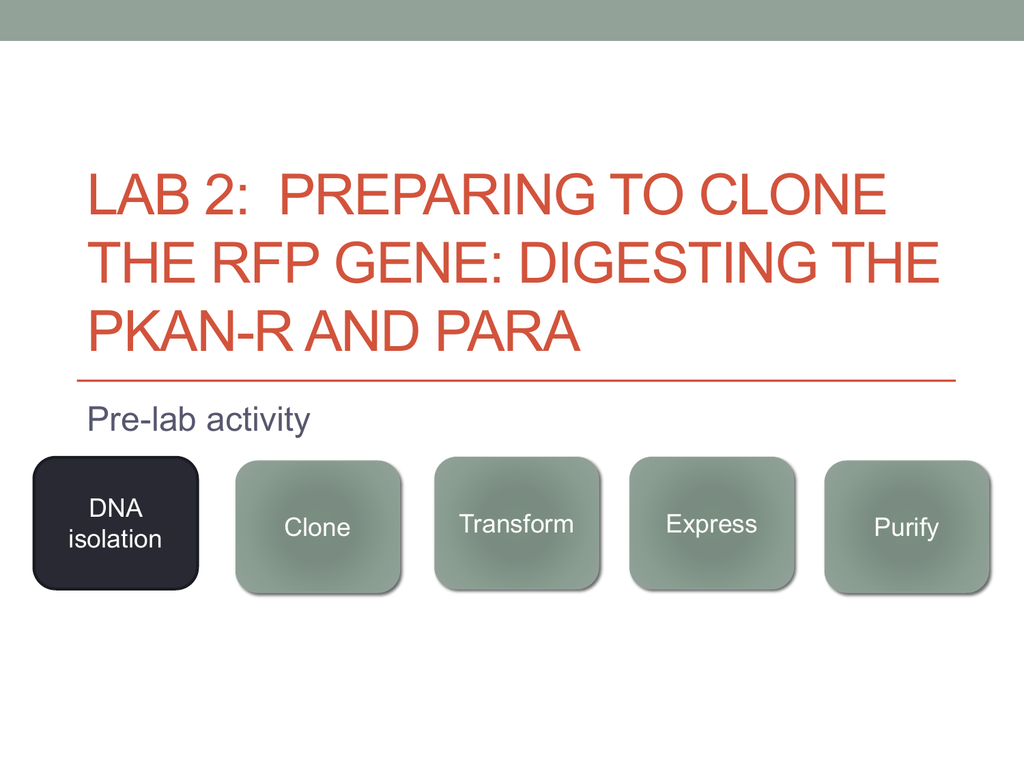 LAB 2: PREPARING TO CLONE THE RFP GENE: DIGESTING THE PKAN-R AND PARA

Pre-lab activity

DNA isolation

Clone

Transform

Express

Purify